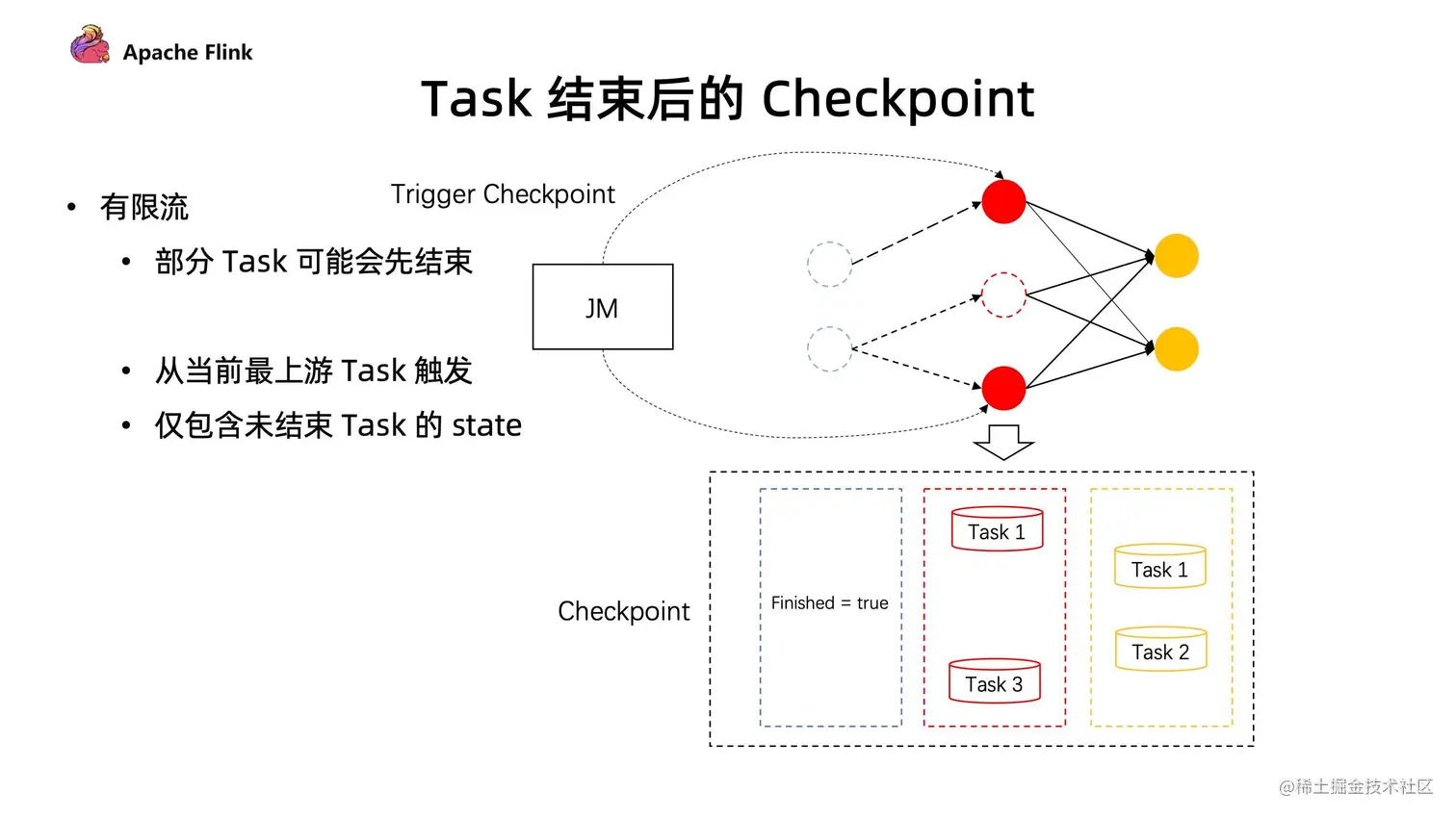 Apache Flink

Task 结束后的 Checkpoint

• 有限流
  • 部分 Task 可能会先结束

  • 从当前最上游 Task 触发
  • 仅包含未结束 Task 的 state

Trigger Checkpoint

JM

Checkpoint

Finished = true

Task 1

Task 3

Task 1

Task 2

@稀土掘金技术社区